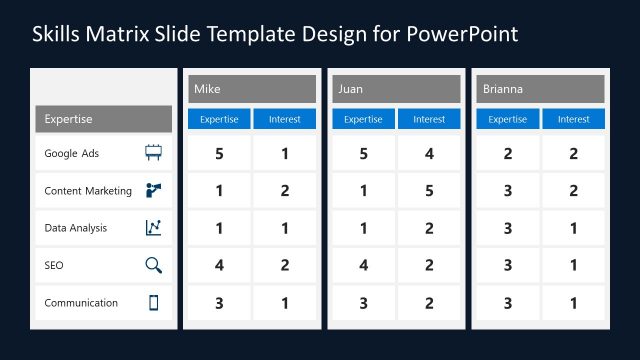 Skills Matrix Slide Template Design for PowerPoint

| Expertise | Mike Expertise | Mike Interest | Juan Expertise | Juan Interest | Brianna Expertise | Brianna Interest |
|---|---|---|---|---|---|---|
| Google Ads | 5 | 1 | 5 | 4 | 2 | 2 |
| Content Marketing | 1 | 2 | 1 | 5 | 3 | 2 |
| Data Analysis | 1 | 1 | 1 | 2 | 3 | 1 |
| SEO | 4 | 2 | 4 | 2 | 3 | 1 |
| Communication | 3 | 1 | 3 | 2 | 3 | 1 |